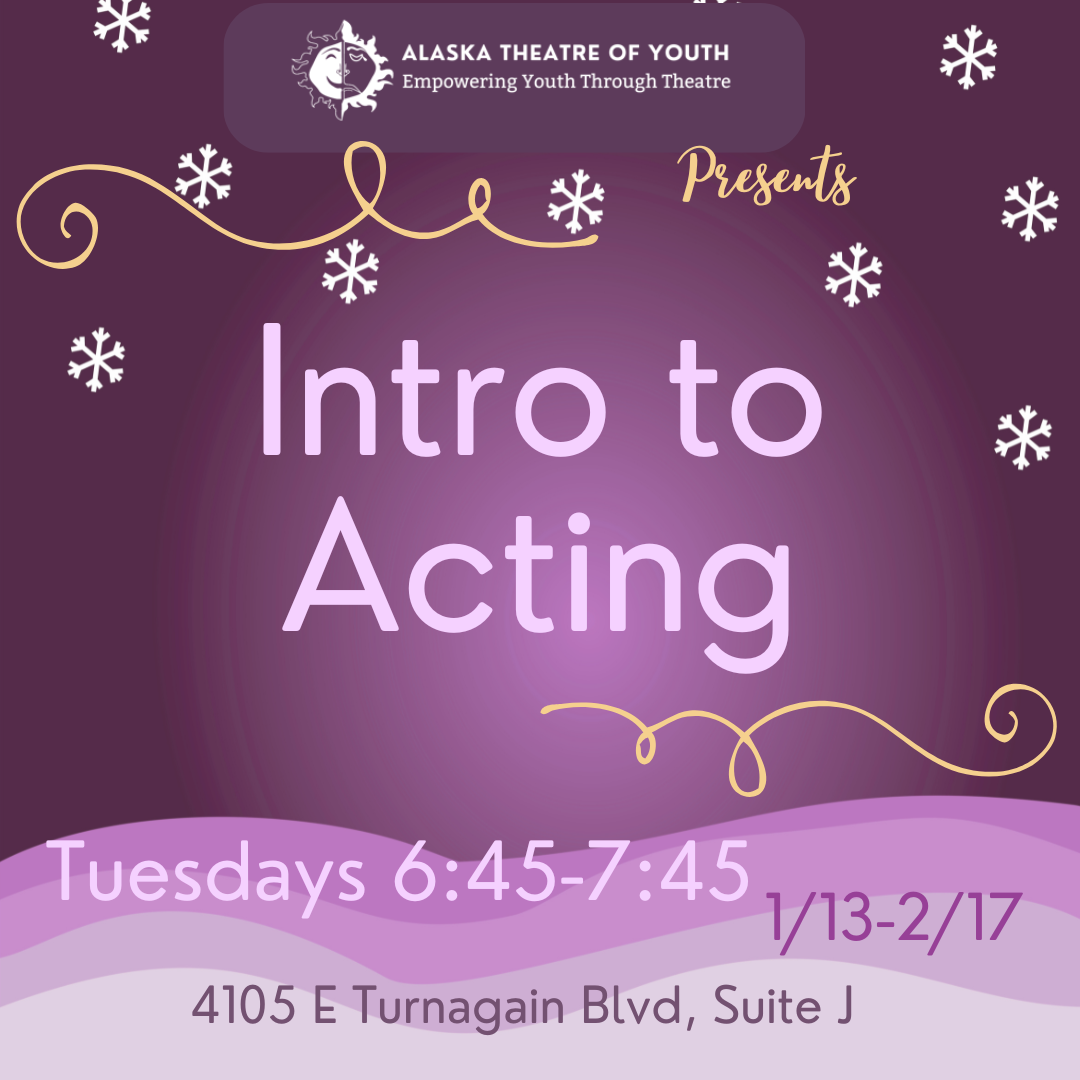 ALASKA THEATRE OF YOUTH
Empowering Youth Through Theatre

Presents

Intro to Acting

Tuesdays 6:45-7:45
1/13-2/17

4105 E Turnagain Blvd, Suite J